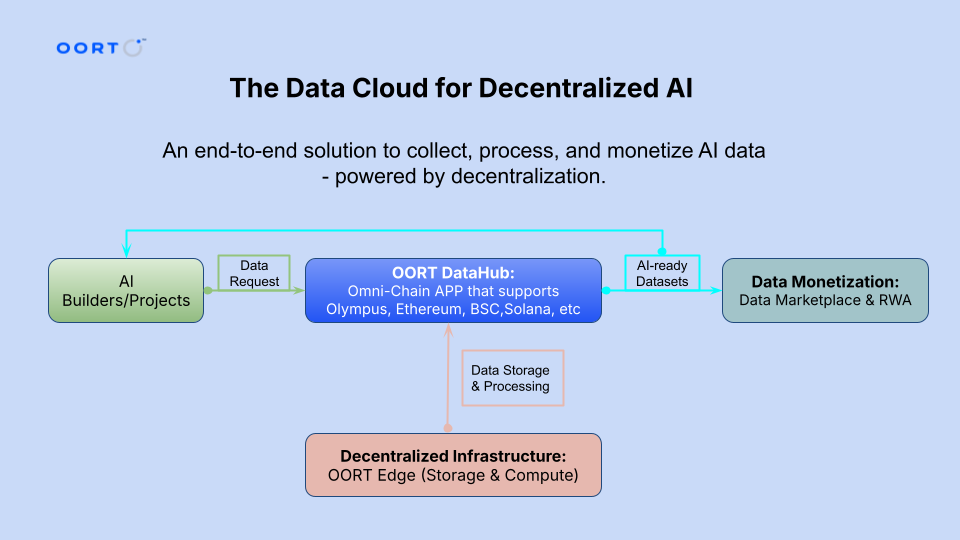 OORT

The Data Cloud for Decentralized AI

An end-to-end solution to collect, process, and monetize AI data - powered by decentralization.

AI Builders/Projects

Data Request

OORT DataHub:
Omni-Chain APP that supports Olympus, Ethereum, BSC,Solana, etc

AI-ready Datasets

Data Monetization:
Data Marketplace & RWA

Data Storage & Processing

Decentralized Infrastructure:
OORT Edge (Storage & Compute)